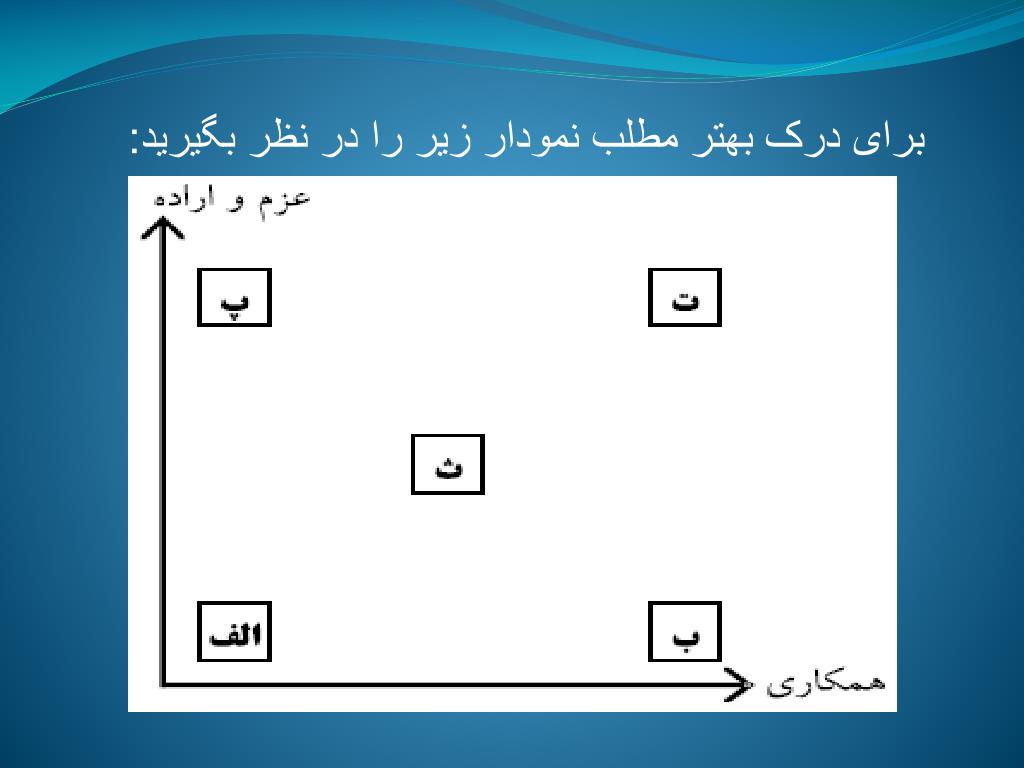 برای درک بهتر مطلب نمودار زیر را در نظر بگیرید:

عزم و اراده

پ

ت

ث

الف

ب

همکاری